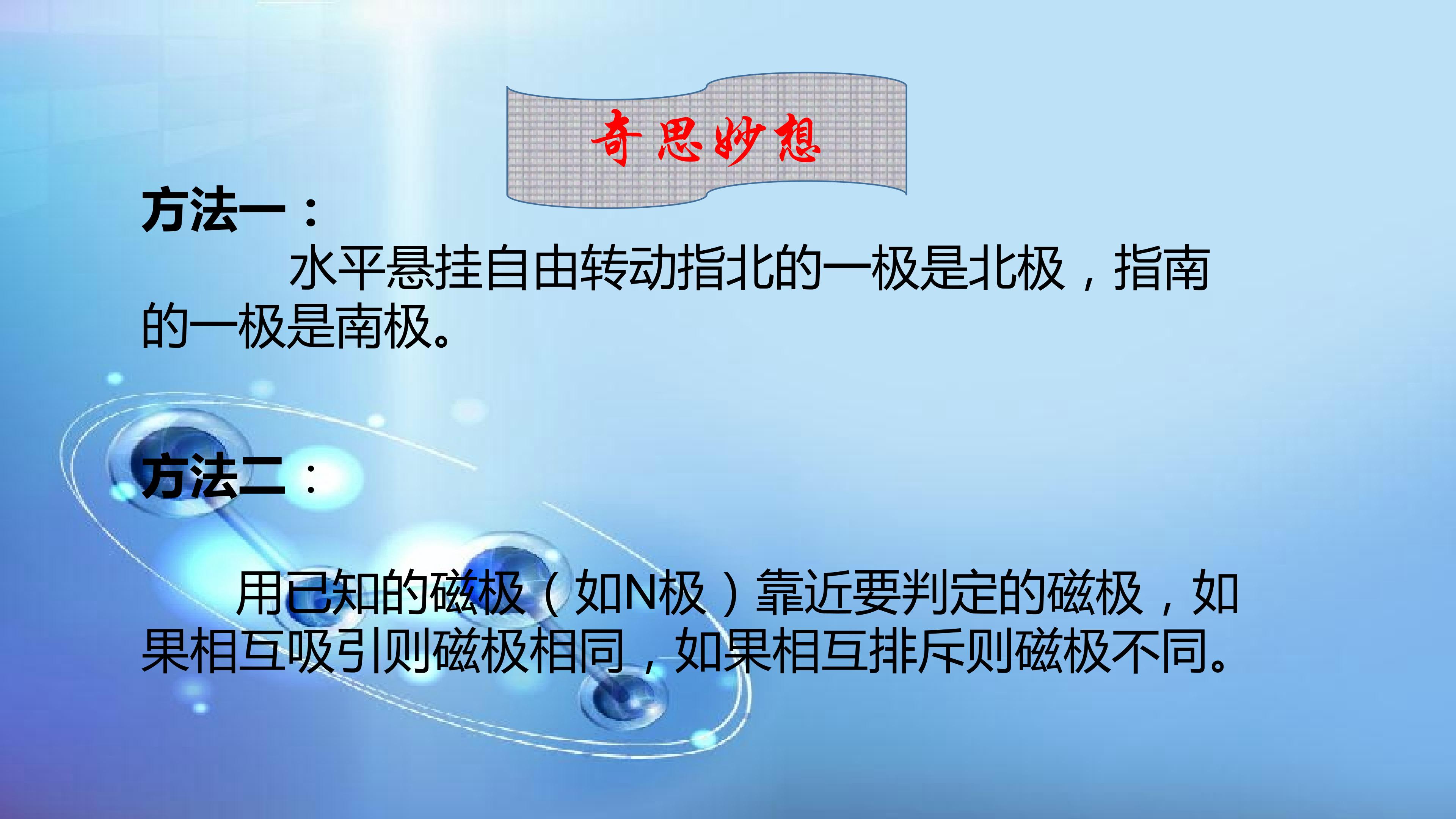 奇思妙想

方法一：

水平悬挂自由转动指北的一极是北极，指南的一极是南极。

方法二：

用已知的磁极（如N极）靠近要判定的磁极，如果相互吸引则磁极相同，如果相互排斥则磁极不同。